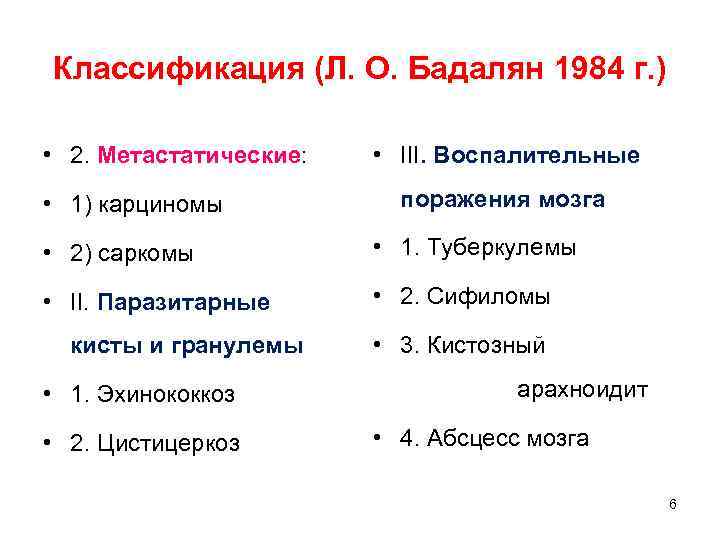 Классификация (Л. О. Бадалян 1984 г.)

• 2. Метастатические:
• 1) карциномы
• 2) саркомы
• II. Паразитарные кисты и гранулемы
• 1. Эхинококкоз
• 2. Цистицеркоз

• III. Воспалительные поражения мозга
• 1. Туберкулемы
• 2. Сифиломы
• 3. Кистозный арахноидит
• 4. Абсцесс мозга

6